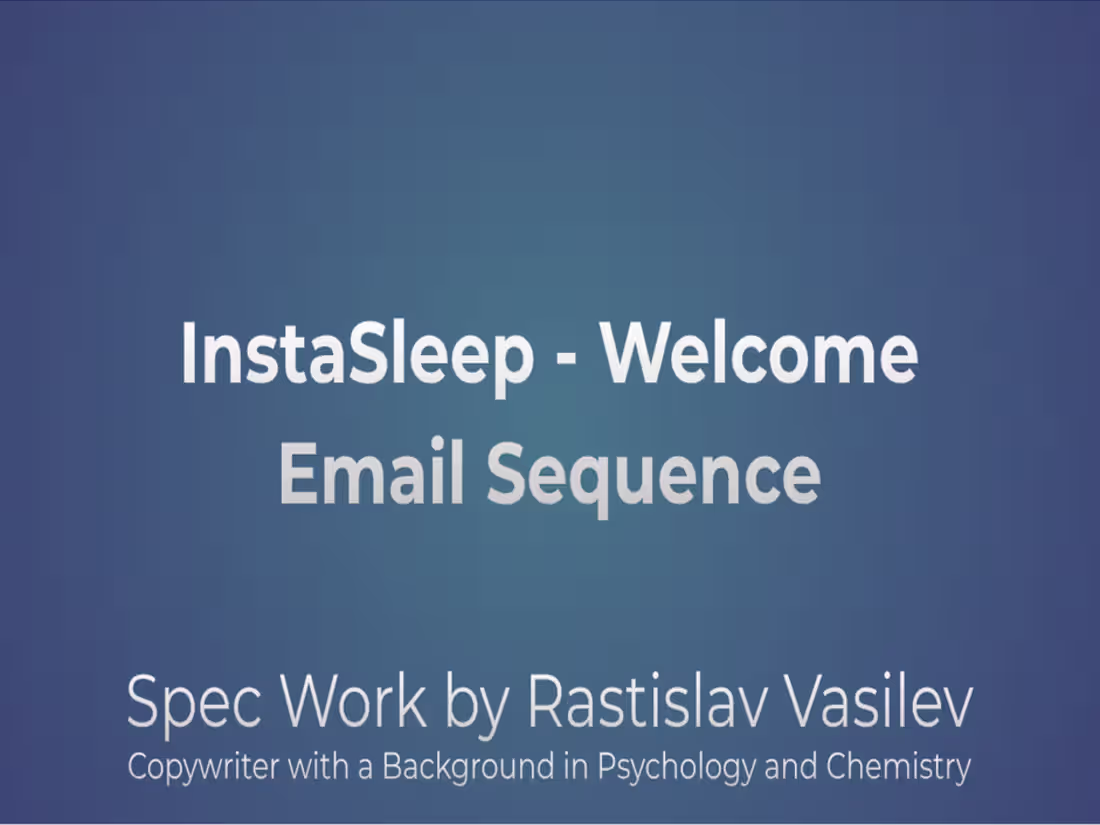 InstaSleep - Welcome
Email Sequence

Spec Work by Rastislav Vasilev
Copywriter with a Background in Psychology and Chemistry